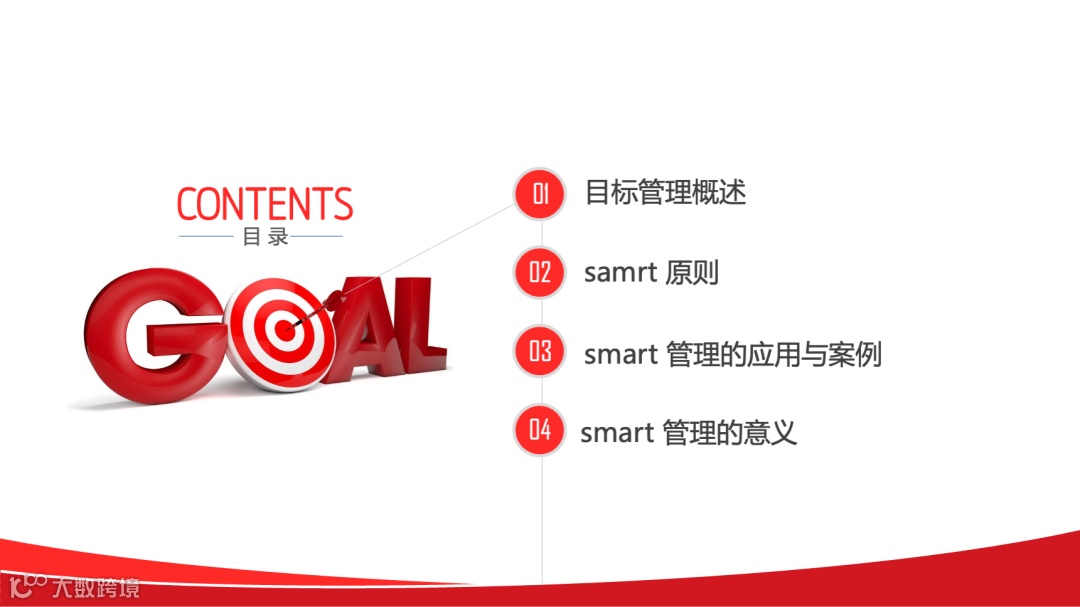 CONTENTS
目录

GOAL

01 目标管理概述

02 samrt 原则

03 smart 管理的应用与案例

04 smart 管理的意义

大数跨境